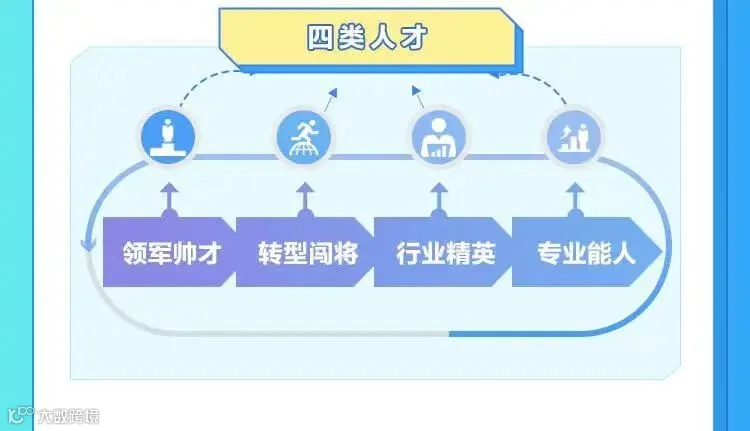 四类人才

领军帅才

转型闯将

行业精英

专业能人

大数跨境